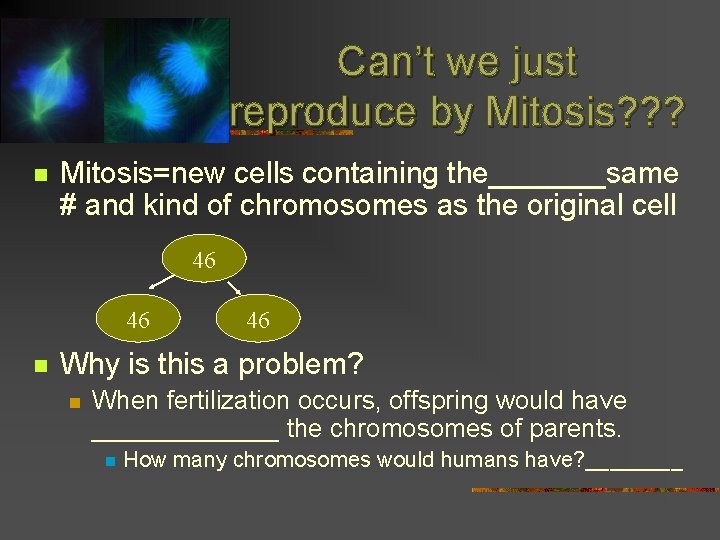 Can't we just reproduce by Mitosis???

Mitosis=new cells containing the________same # and kind of chromosomes as the original cell

46

46

46

Why is this a problem?

When fertilization occurs, offspring would have ______________ the chromosomes of parents.

How many chromosomes would humans have?________